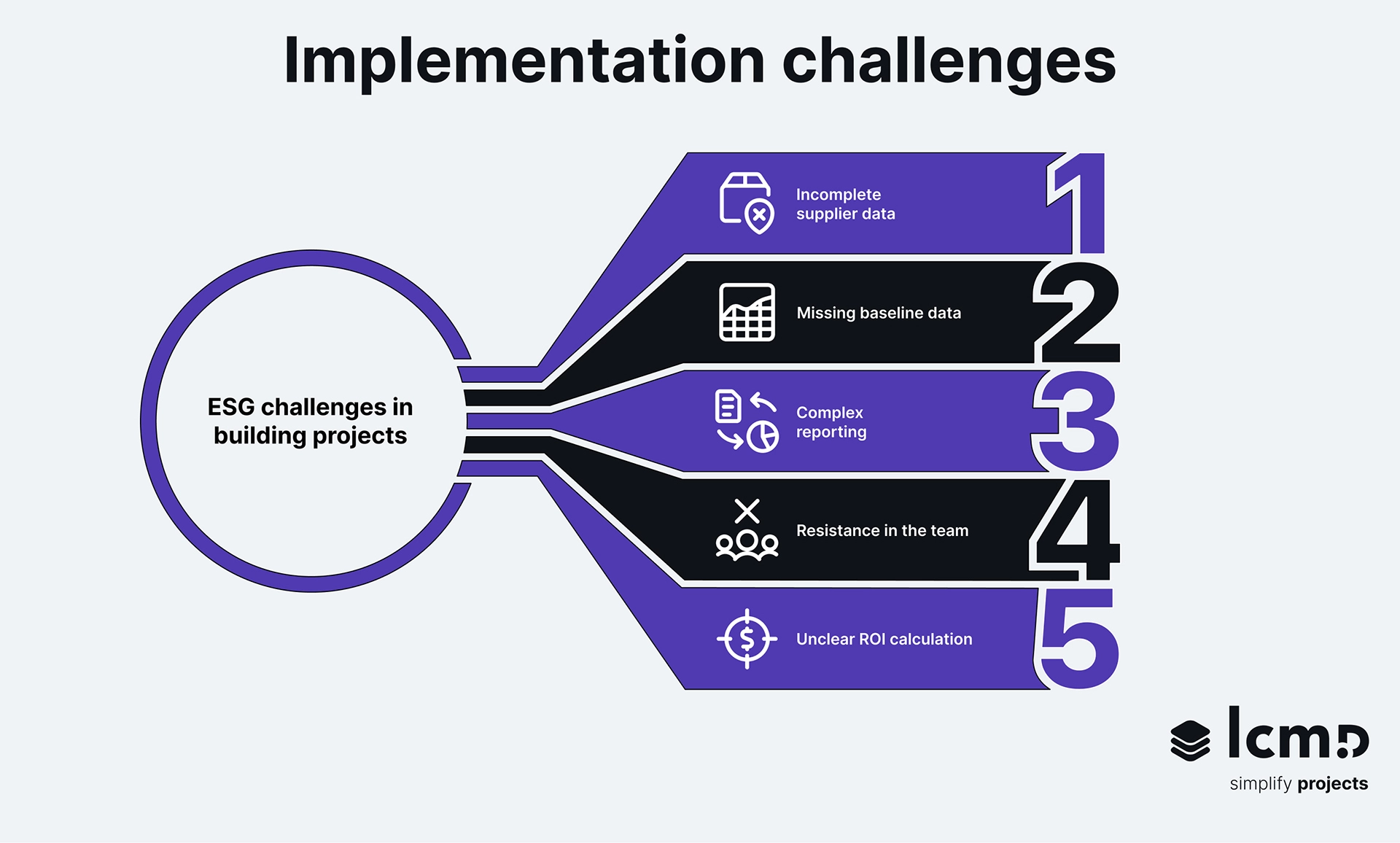 Implementation challenges

ESG challenges in building projects

Incomplete supplier data
1

Missing baseline data
2

Complex reporting
3

Resistance in the team
4

Unclear ROI calculation
5

lcmd
simplify projects